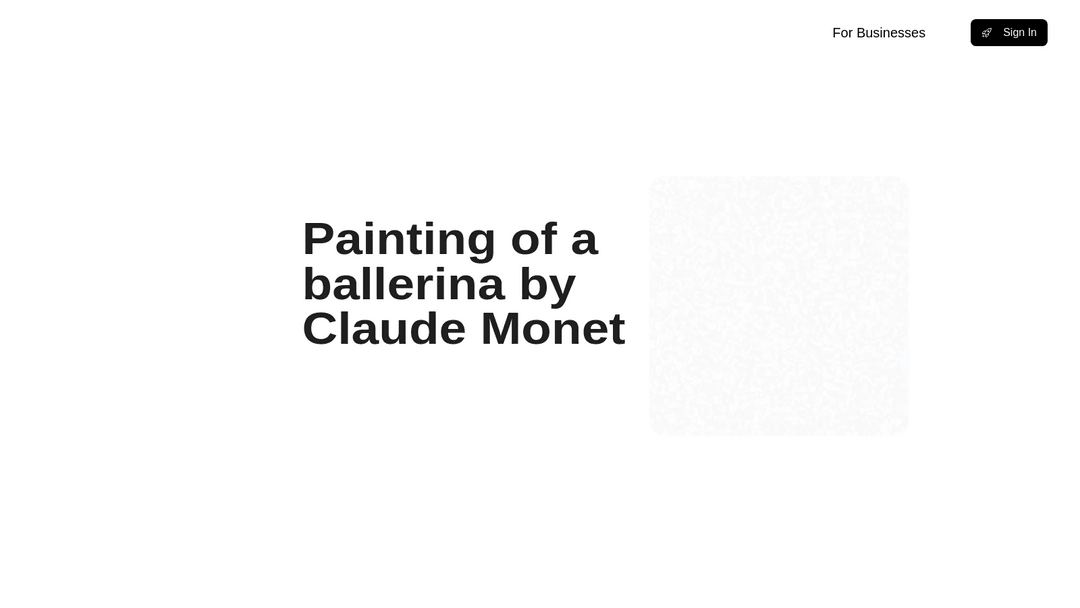 For Businesses

Sign In

Painting of a ballerina by Claude Monet